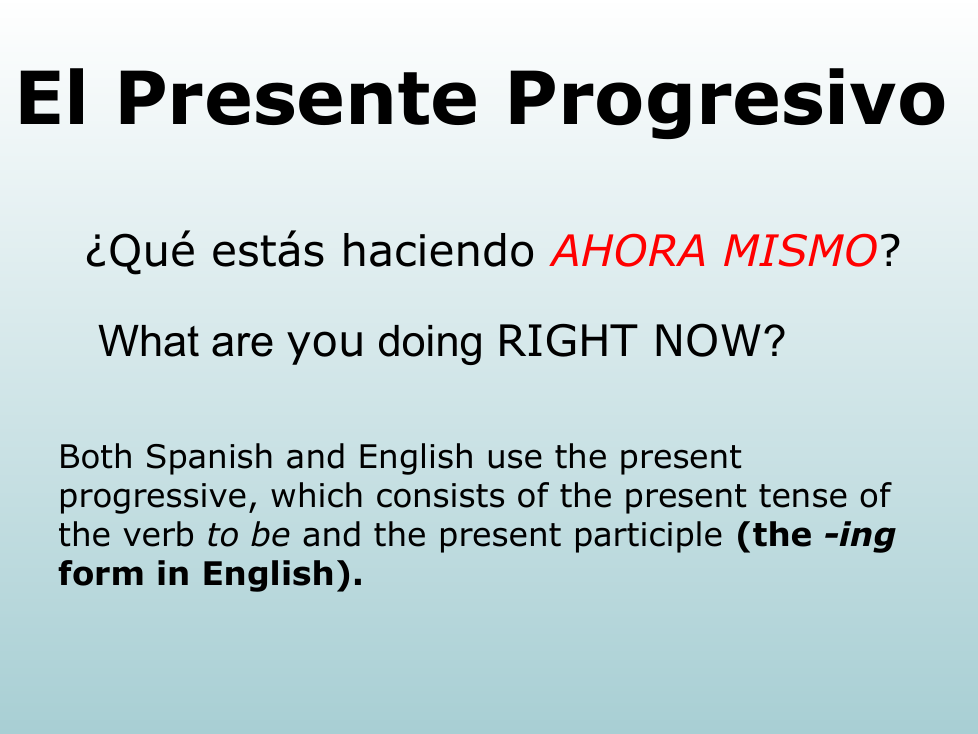 El Presente Progresivo

¿Qué estás haciendo AHORA MISMO?

What are you doing RIGHT NOW?

Both Spanish and English use the present progressive, which consists of the present tense of the verb to be and the present participle (the -ing form in English).